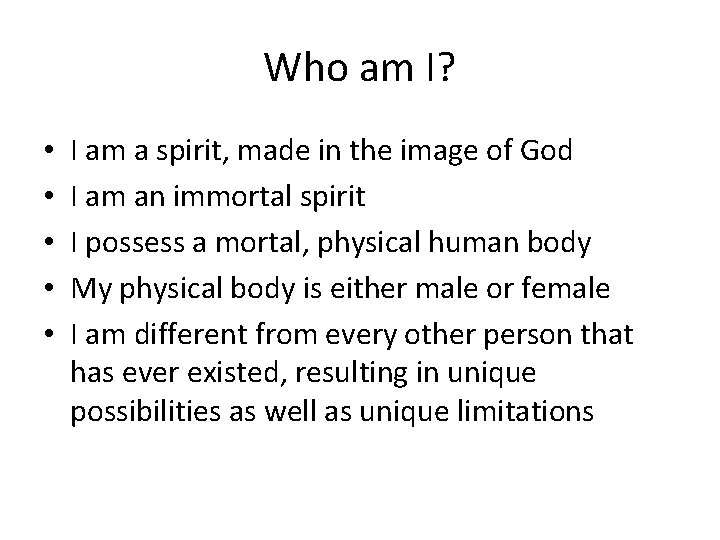 Who am I?

• I am a spirit, made in the image of God
• I am an immortal spirit
• I possess a mortal, physical human body
• My physical body is either male or female
• I am different from every other person that has ever existed, resulting in unique possibilities as well as unique limitations